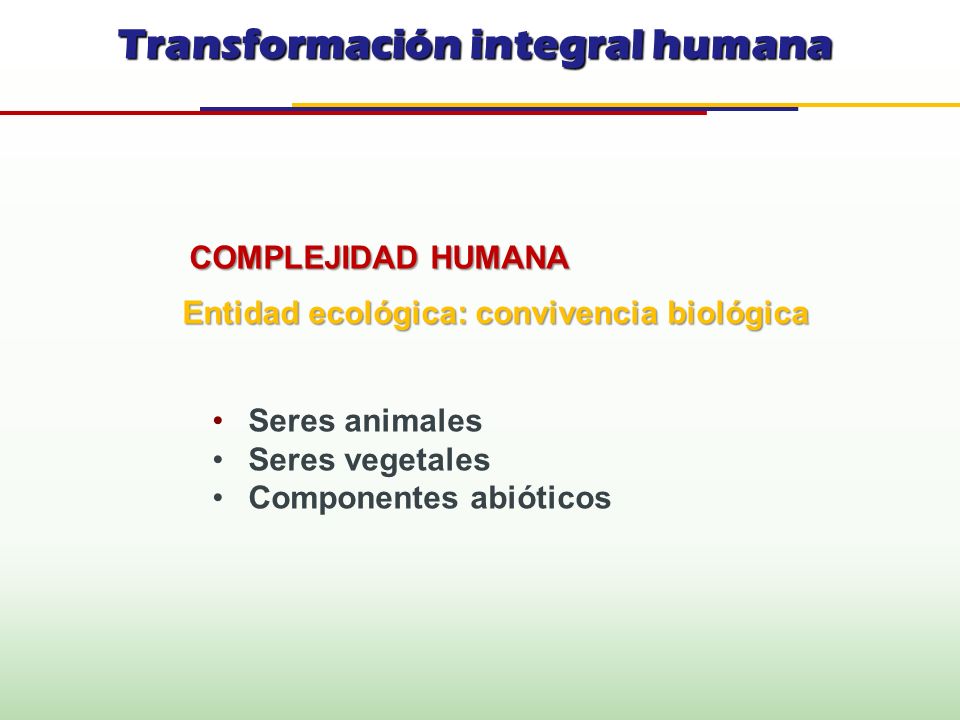 Transformación integral humana

COMPLEJIDAD HUMANA
Entidad ecológica: convivencia biológica

• Seres animales
• Seres vegetales
• Componentes abióticos